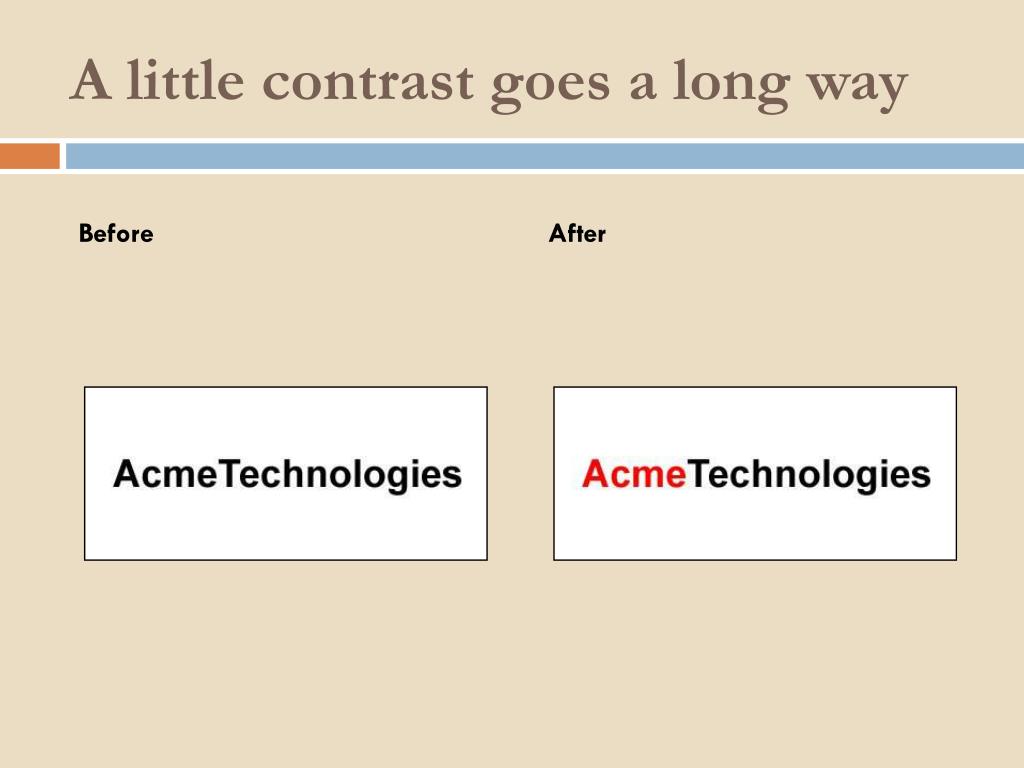 A little contrast goes a long way

Before

AcmeTechnologies

After

AcmeTechnologies